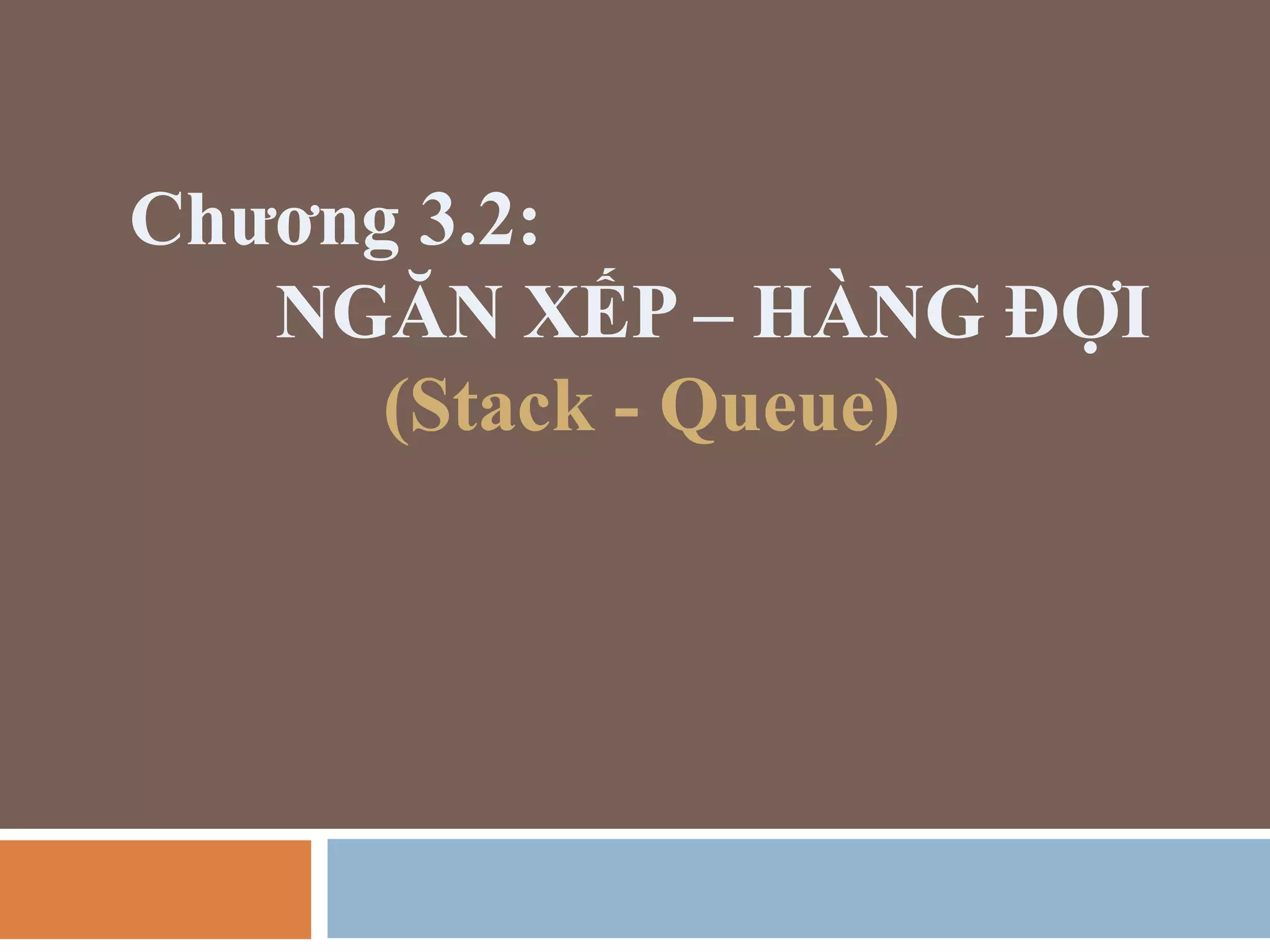 Chương 3.2:
NGĂN XẾP – HÀNG ĐỢI
(Stack - Queue)